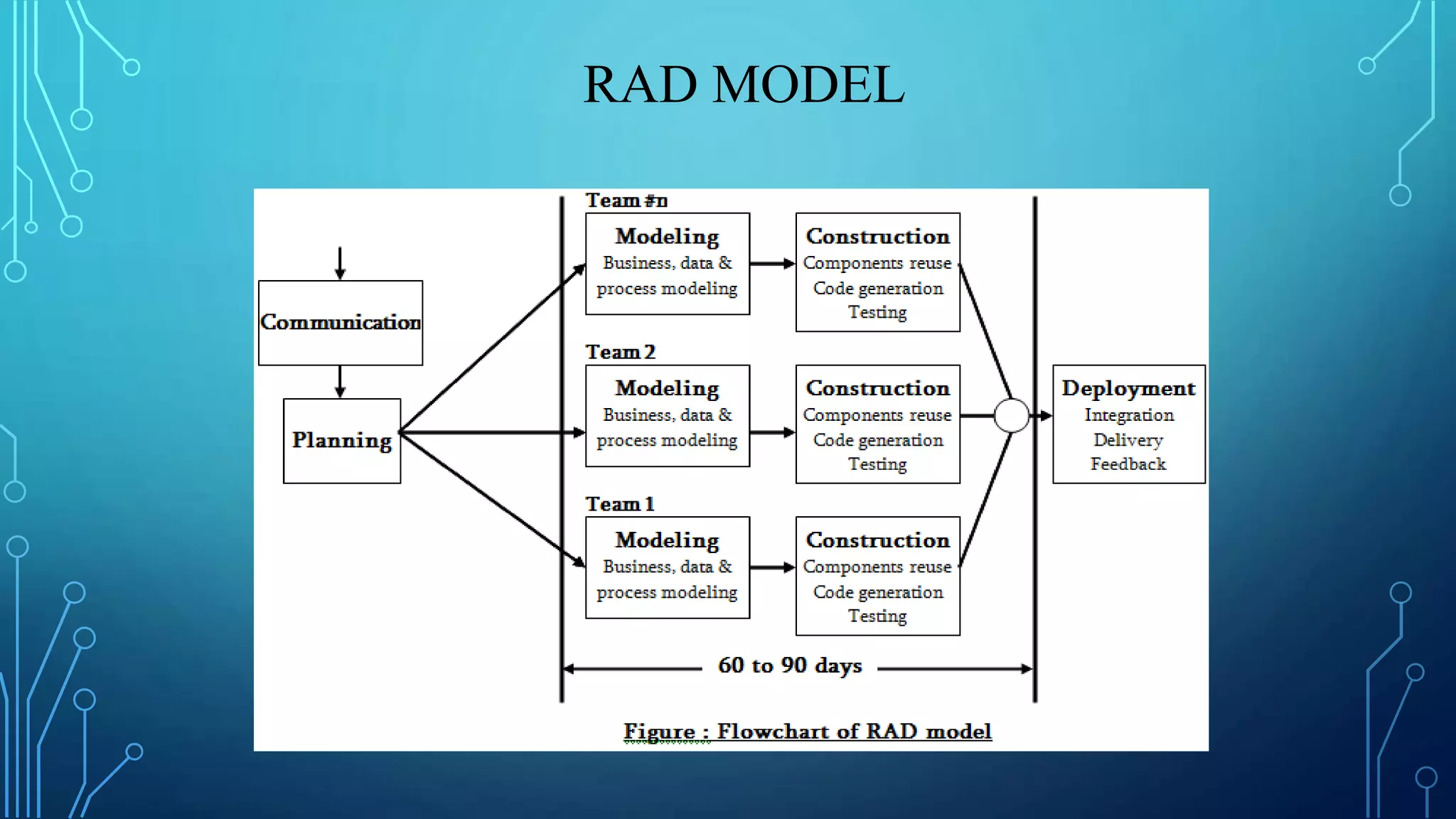 RAD MODEL

Communication

Planning

Team #n

Modeling
Business, data & process modeling

Construction
Components reuse
Code generation
Testing

Team 2

Modeling
Business, data & process modeling

Construction
Components reuse
Code generation
Testing

Team 1

Modeling
Business, data & process modeling

Construction
Components reuse
Code generation
Testing

Deployment
Integration
Delivery
Feedback

60 to 90 days

Figure : Flowchart of RAD model